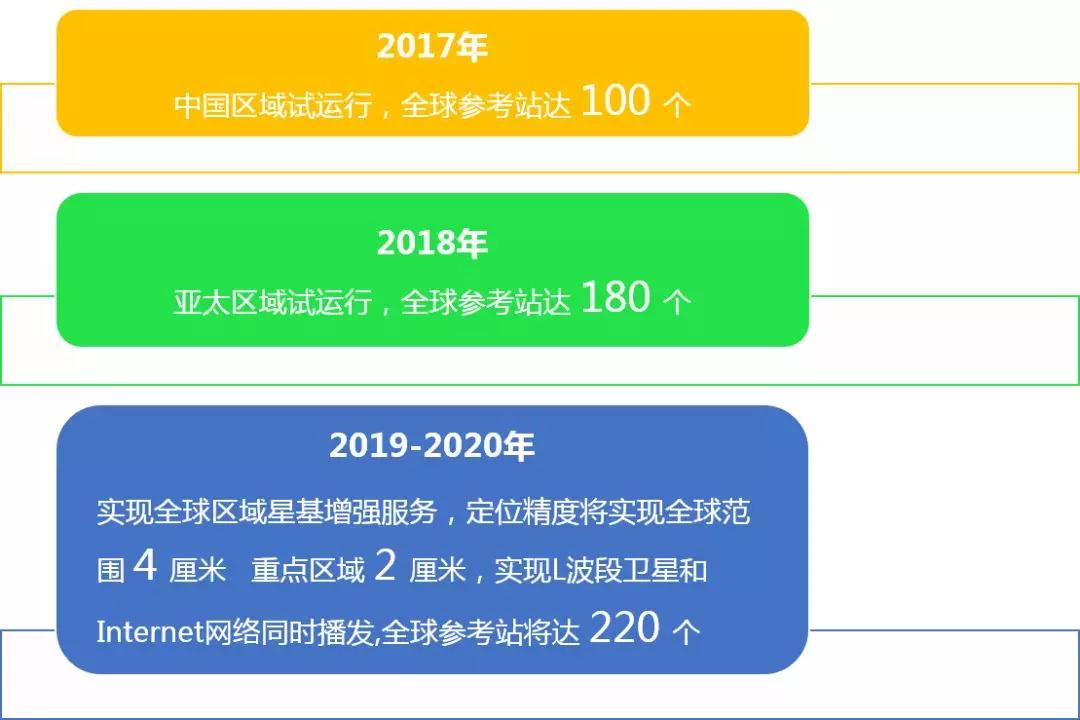 2017年

中国区域试运行，全球参考站达 100 个

2018年

亚太区域试运行，全球参考站达 180 个

2019-2020年

实现全球区域星基增强服务，定位精度将实现全球范围 4 厘米 重点区域 2 厘米，实现L波段卫星和Internet网络同时播发,全球参考站将达 220 个